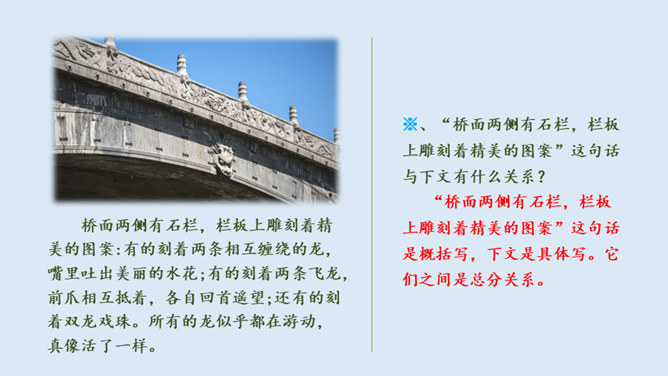 桥面两侧有石栏，栏板上雕刻着精美的图案：有的刻着两条相互缠绕的龙，嘴里吐出美丽的水花；有的刻着两条飞龙，前爪相互抵着，各自回首遥望；还有的刻着双龙戏珠。所有的龙似乎都在游动，真像活了一样。

※、“桥面两侧有石栏，栏板上雕刻着精美的图案”这句话与下文有什么关系？

“桥面两侧有石栏，栏板上雕刻着精美的图案”这句话是概括写，下文是具体写。它们之间是总分关系。